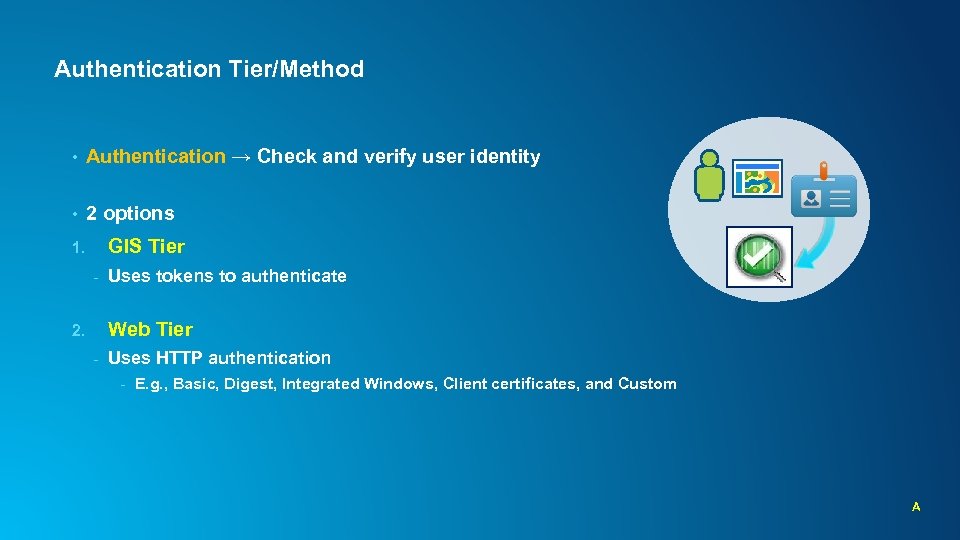 Authentication Tier/Method

• Authentication → Check and verify user identity

• 2 options

1. GIS Tier

- Uses tokens to authenticate

2. Web Tier

- Uses HTTP authentication

- E.g., Basic, Digest, Integrated Windows, Client certificates, and Custom

A